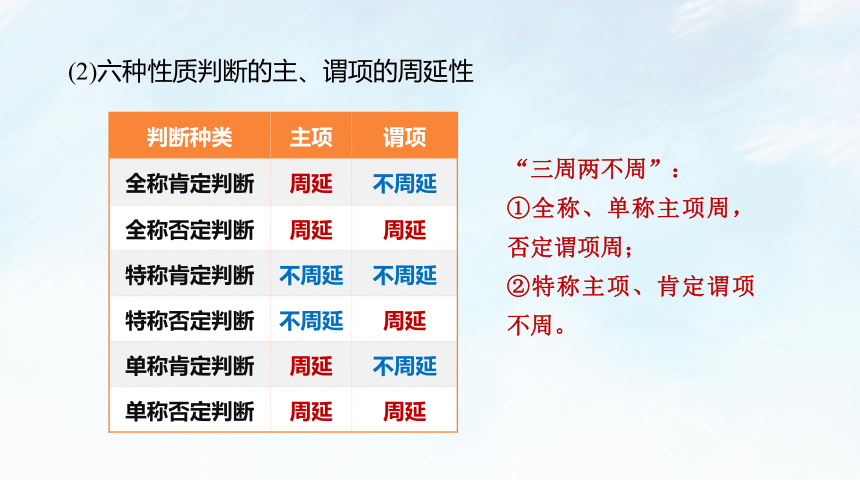 (2)六种性质判断的主、谓项的周延性

| 判断种类 | 主项 | 谓项 |
|---|---|---|
| 全称肯定判断 | 周延 | 不周延 |
| 全称否定判断 | 周延 | 周延 |
| 特称肯定判断 | 不周延 | 不周延 |
| 特称否定判断 | 不周延 | 周延 |
| 单称肯定判断 | 周延 | 不周延 |
| 单称否定判断 | 周延 | 周延 |

“三周两不周”：
①全称、单称主项周，否定谓项周；
②特称主项、肯定谓项不周。